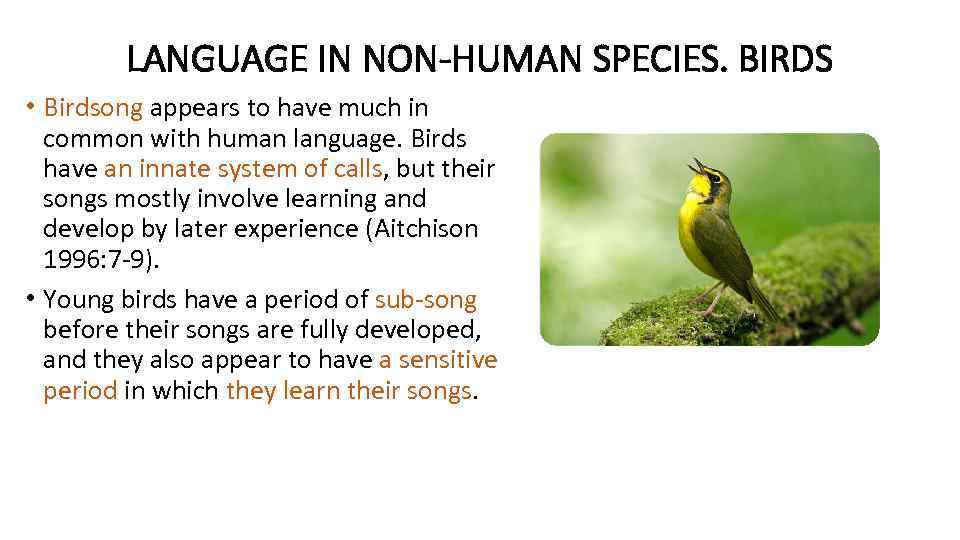 LANGUAGE IN NON-HUMAN SPECIES. BIRDS

• Birdsong appears to have much in common with human language. Birds have an innate system of calls, but their songs mostly involve learning and develop by later experience (Aitchison 1996:7-9).

• Young birds have a period of sub-song before their songs are fully developed, and they also appear to have a sensitive period in which they learn their songs.